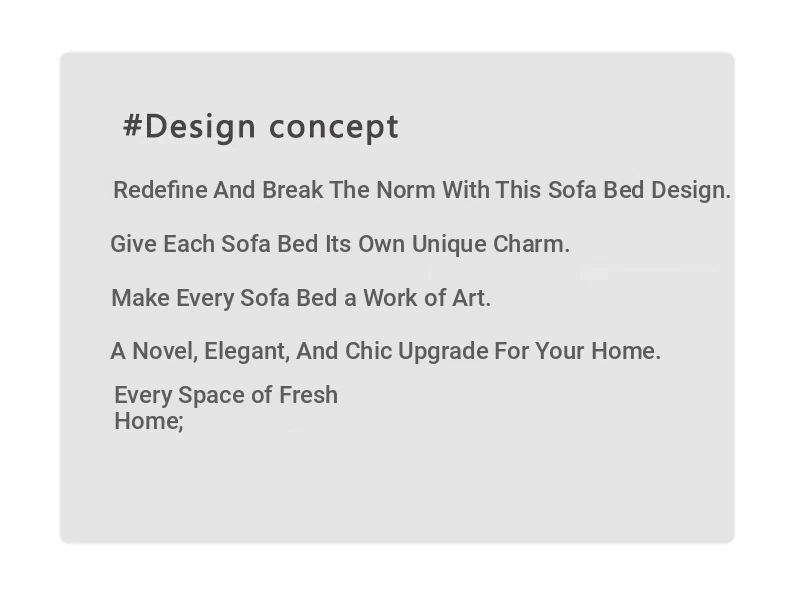 #Design concept

Redefine And Break The Norm With This Sofa Bed Design.

Give Each Sofa Bed Its Own Unique Charm.

Make Every Sofa Bed a Work of Art.

A Novel, Elegant, And Chic Upgrade For Your Home.

Every Space of Fresh Home;